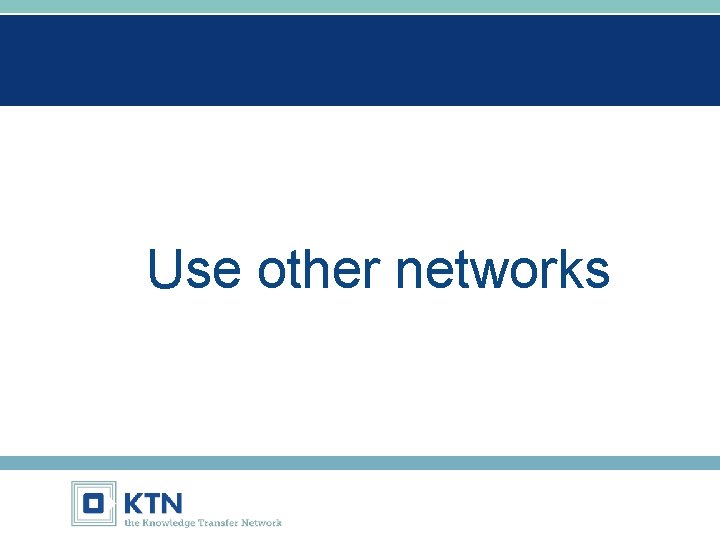 Use other networks

KTN
the Knowledge Transfer Network